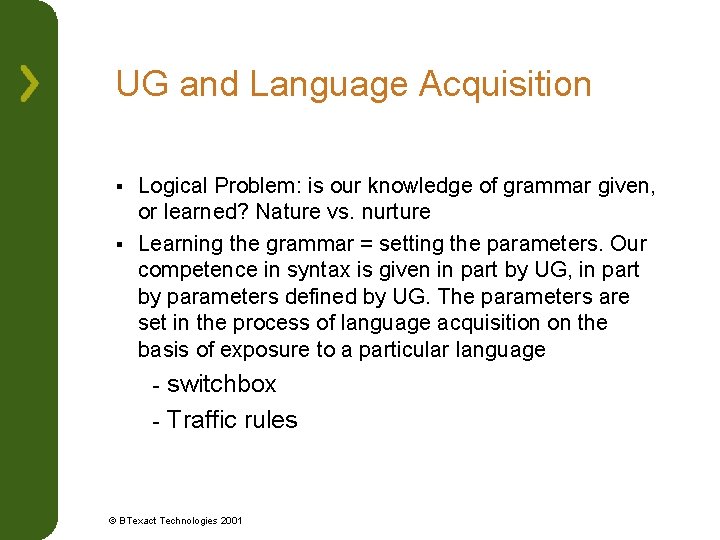 UG and Language Acquisition

▪ Logical Problem: is our knowledge of grammar given, or learned? Nature vs. nurture

▪ Learning the grammar = setting the parameters. Our competence in syntax is given in part by UG, in part by parameters defined by UG. The parameters are set in the process of language acquisition on the basis of exposure to a particular language

- switchbox
- Traffic rules

© BTexact Technologies 2001